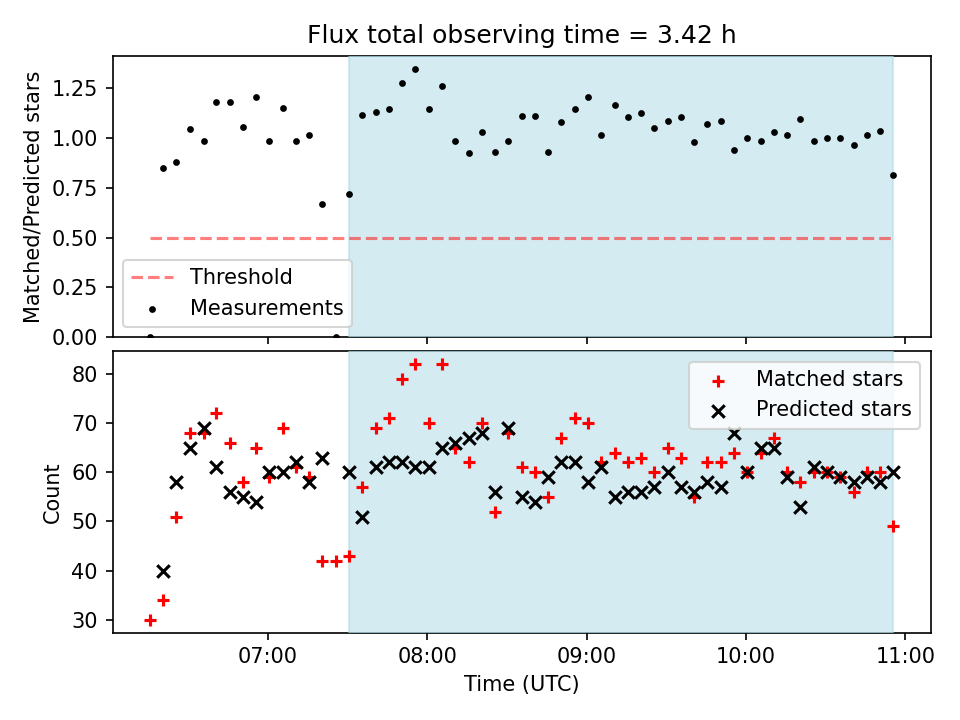 Flux total observing time = 3.42 h

Matched/Predicted stars

1.25
1.00
0.75
0.50
0.25
0.00

Threshold
Measurements

Count

80
70
60
50
40
30

Matched stars
Predicted stars

07:00
08:00
09:00
10:00
11:00

Time (UTC)